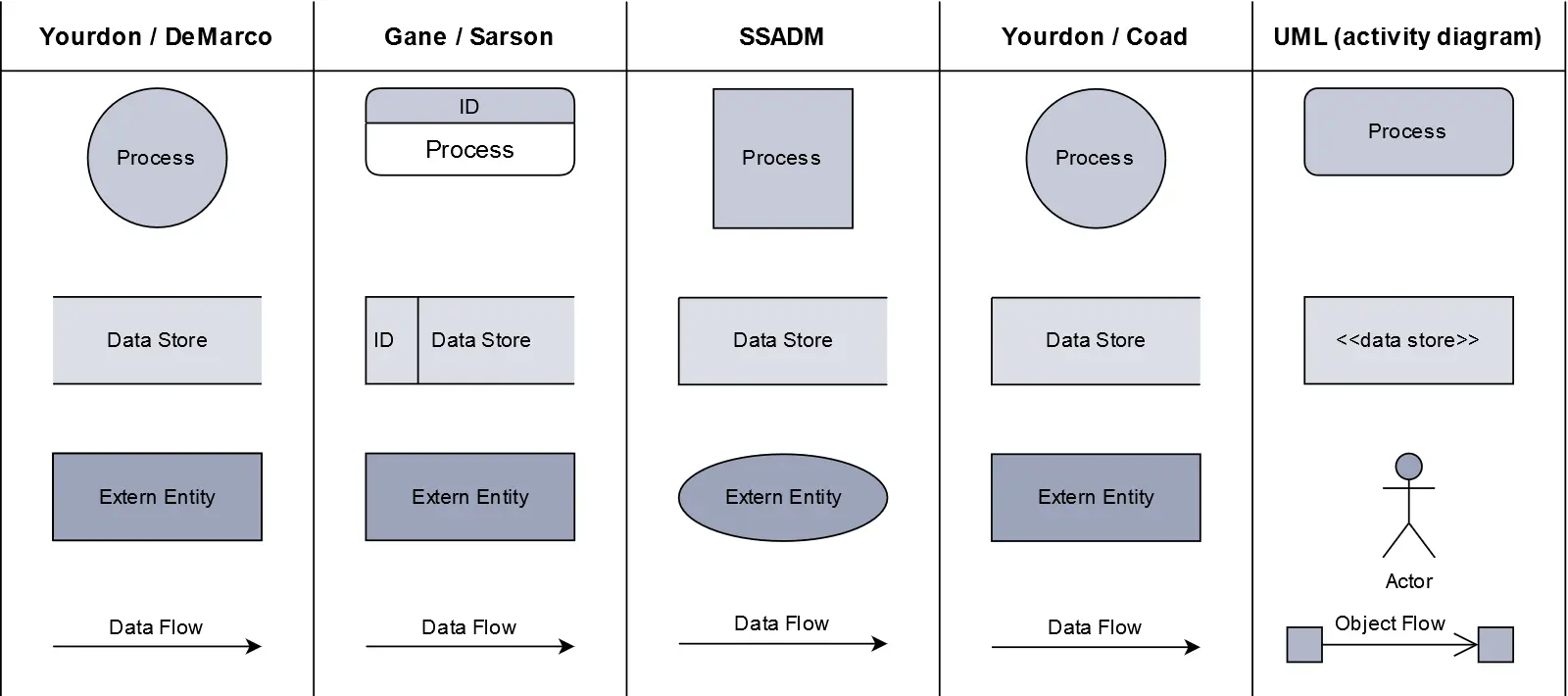 | Yourdon / DeMarco | Gane / Sarson | SSADM | Yourdon / Coad | UML (activity diagram) |
|---|---|---|---|---|
| Process | ID Process | Process | Process | Process |
| Data Store | ID Data Store | Data Store | Data Store | <<data store>> |
| Extern Entity | Extern Entity | Extern Entity | Extern Entity | Actor |
| Data Flow | Data Flow | Data Flow | Data Flow | Object Flow |